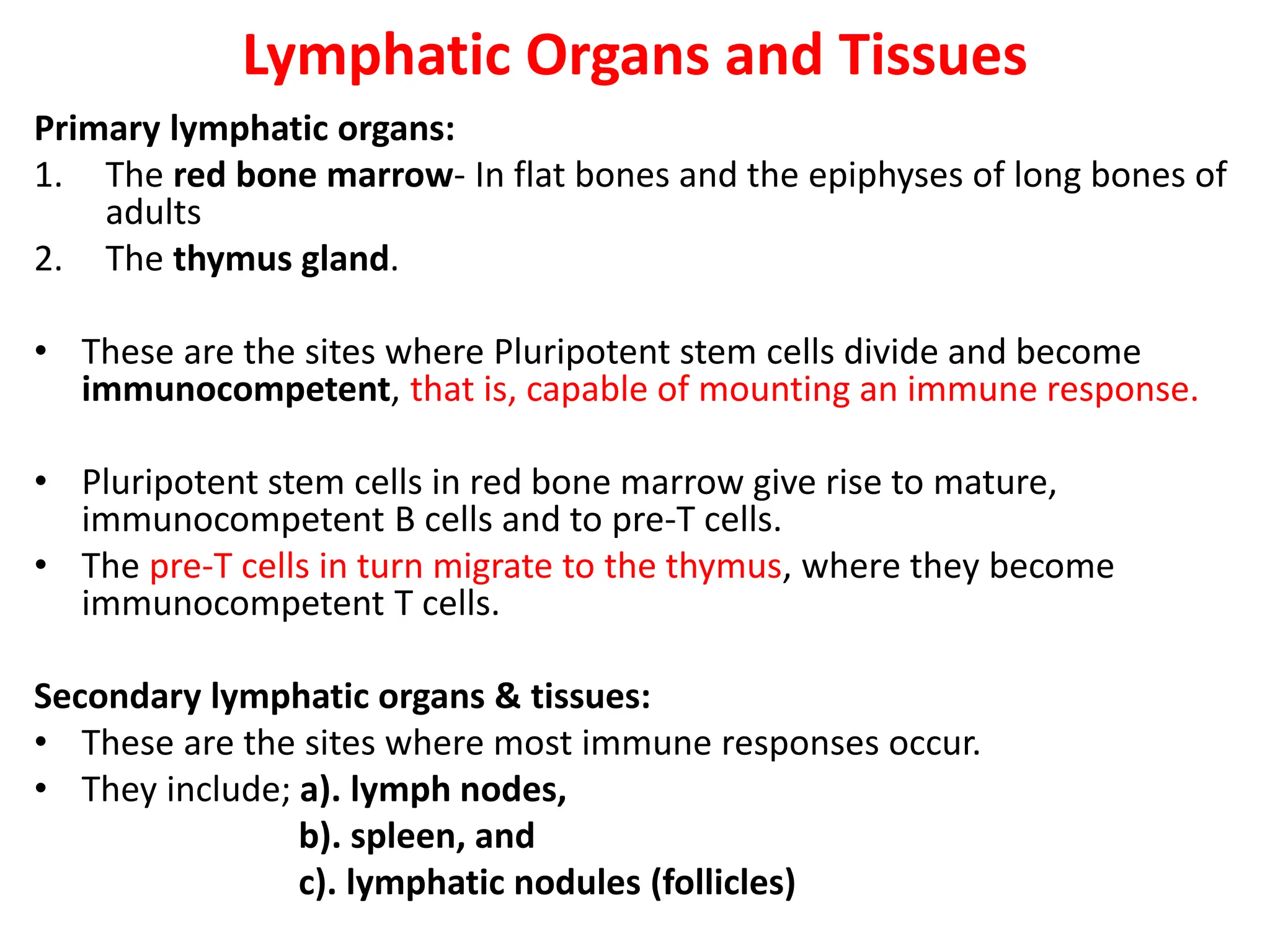 Lymphatic Organs and Tissues

Primary lymphatic organs:

1. The red bone marrow- In flat bones and the epiphyses of long bones of adults

2. The thymus gland.

• These are the sites where Pluripotent stem cells divide and become immunocompetent, that is, capable of mounting an immune response.

• Pluripotent stem cells in red bone marrow give rise to mature, immunocompetent B cells and to pre-T cells.

• The pre-T cells in turn migrate to the thymus, where they become immunocompetent T cells.

Secondary lymphatic organs & tissues:

• These are the sites where most immune responses occur.

• They include; a). lymph nodes,
b). spleen, and
c). lymphatic nodules (follicles)